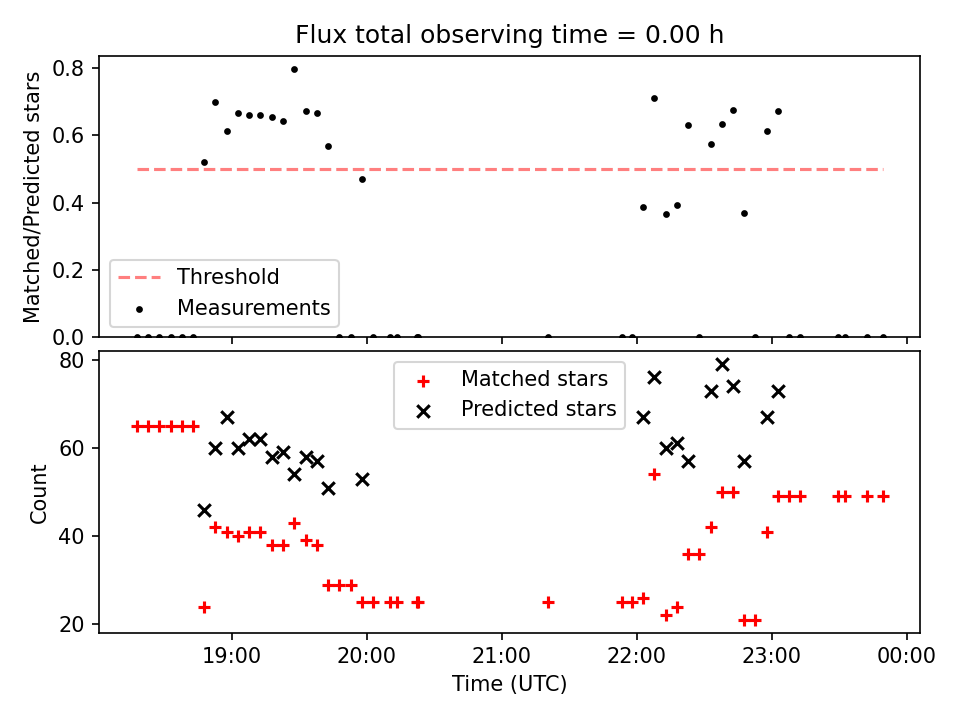 Flux total observing time = 0.00 h

Matched/Predicted stars

0.8
0.6
0.4
0.2
0.0

Threshold
Measurements

Count

80
60
40
20

Matched stars
Predicted stars

19:00
20:00
21:00
22:00
23:00
00:00

Time (UTC)